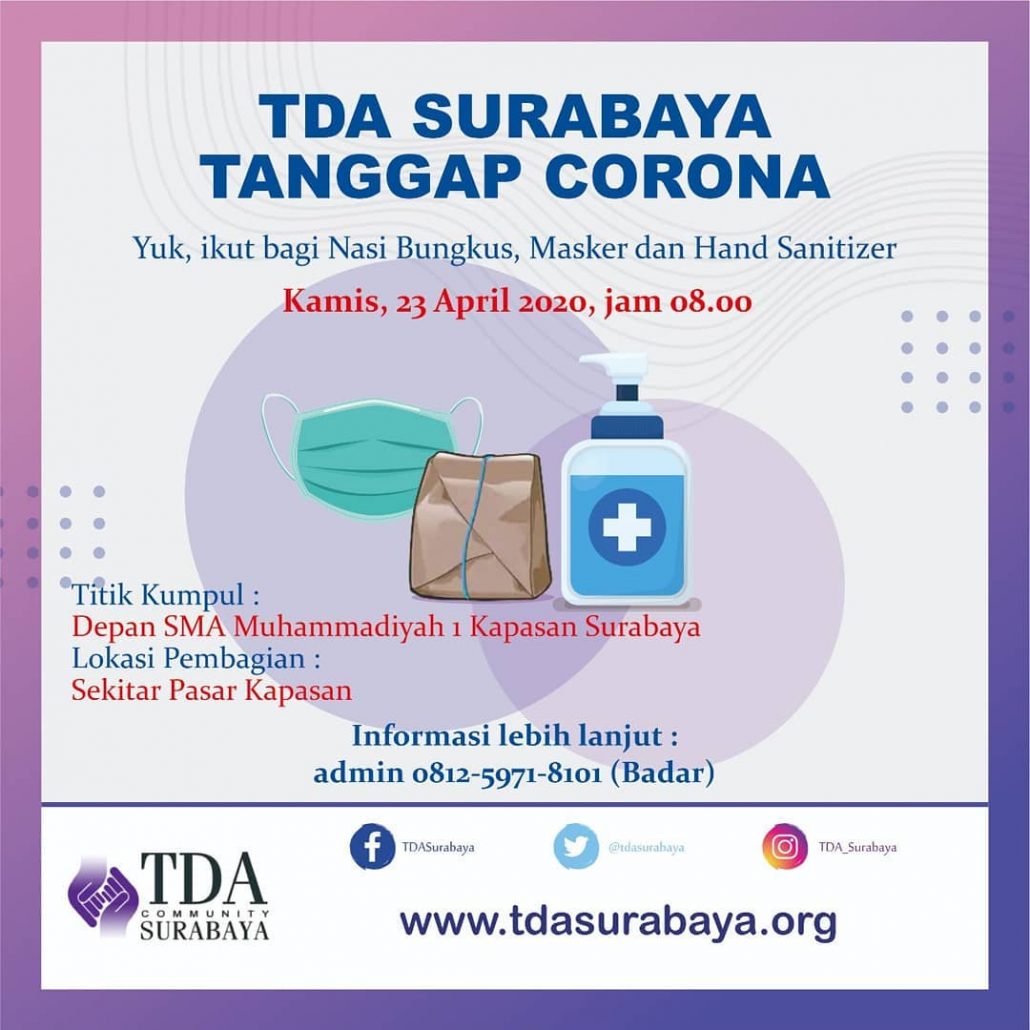 TDA SURABAYA
TANGGAP CORONA

Yuk, ikut bagi Nasi Bungkus, Masker dan Hand Sanitizer

Kamis, 23 April 2020, jam 08.00

Titik Kumpul :
Depan SMA Muhammadiyah 1 Kapasan Surabaya
Lokasi Pembagian :
Sekitar Pasar Kapasan

Informasi lebih lanjut :
admin 0812-5971-8101 (Badar)

TDA
COMMUNITY
SURABAYA

TDASurabaya
@tdasurabaya
TDA_Surabaya

www.tdasurabaya.org